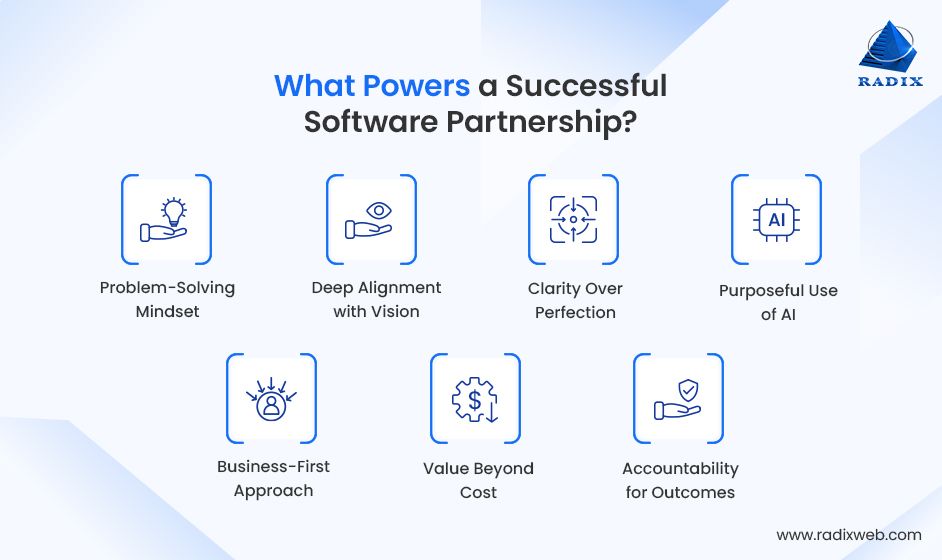 RADIX

What Powers a Successful Software Partnership?

Problem-Solving Mindset

Deep Alignment with Vision

Clarity Over Perfection

AI

Purposeful Use of AI

Business-First Approach

$

Value Beyond Cost

Accountability for Outcomes

www.radixweb.com